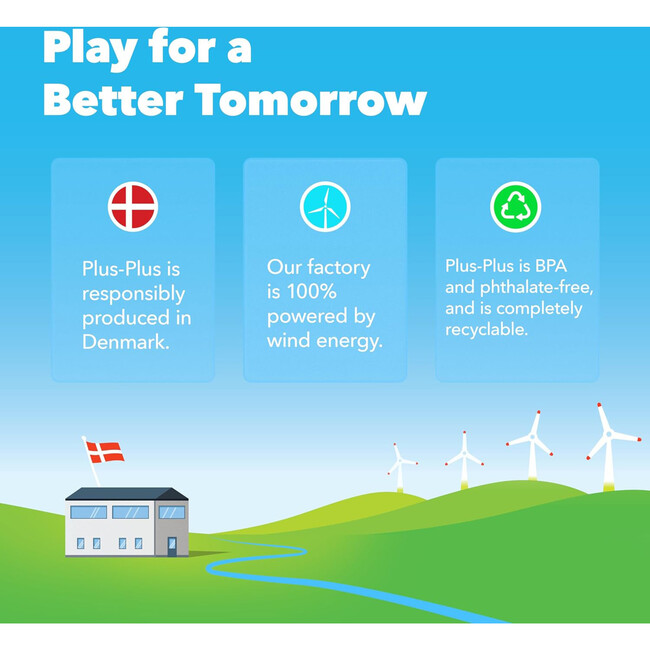 Play for a
Better Tomorrow

Plus-Plus is responsibly produced in Denmark.

Our factory is 100% powered by wind energy.

Plus-Plus is BPA and phthalate-free, and is completely recyclable.